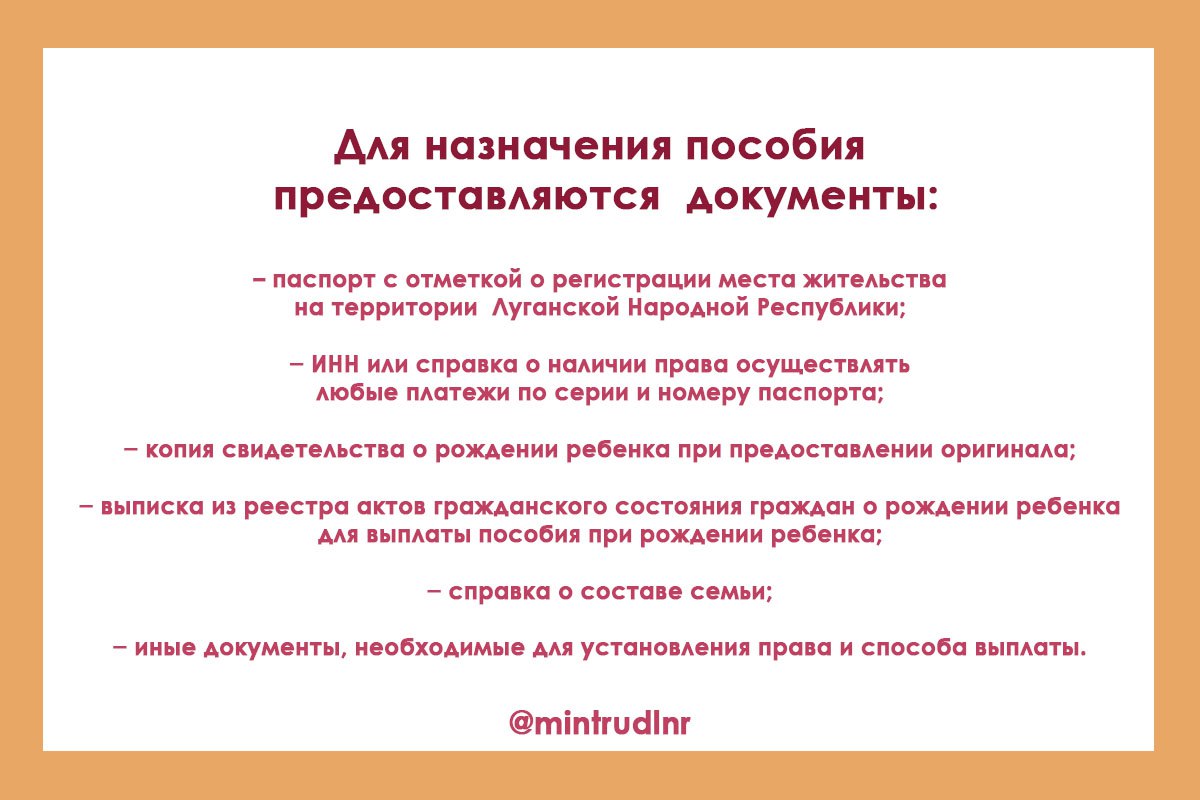 Для назначения пособия предоставляются документы:

– паспорт с отметкой о регистрации места жительства на территории Луганской Народной Республики;

– ИНН или справка о наличии права осуществлять любые платежи по серии и номеру паспорта;

– копия свидетельства о рождении ребенка при предоставлении оригинала;

– выписка из реестра актов гражданского состояния граждан о рождении ребенка для выплаты пособия при рождении ребенка;

– справка о составе семьи;

– иные документы, необходимые для установления права и способа выплаты.

@mintrudlnr